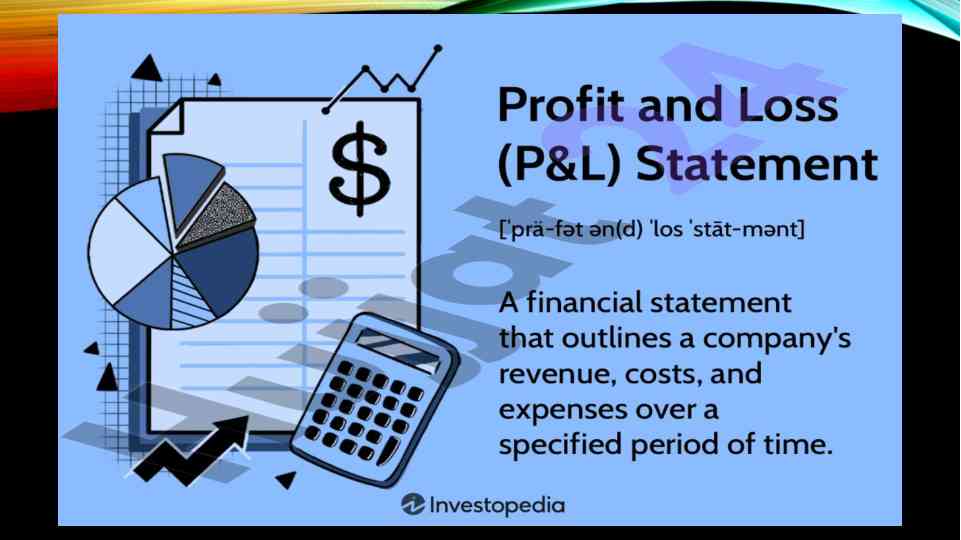 Profit and Loss (P&L) Statement

[ˈprä-fət ən(d) ˈlos ˈstāt-mənt]

A financial statement that outlines a company's revenue, costs, and expenses over a specified period of time.

$

Investopedia